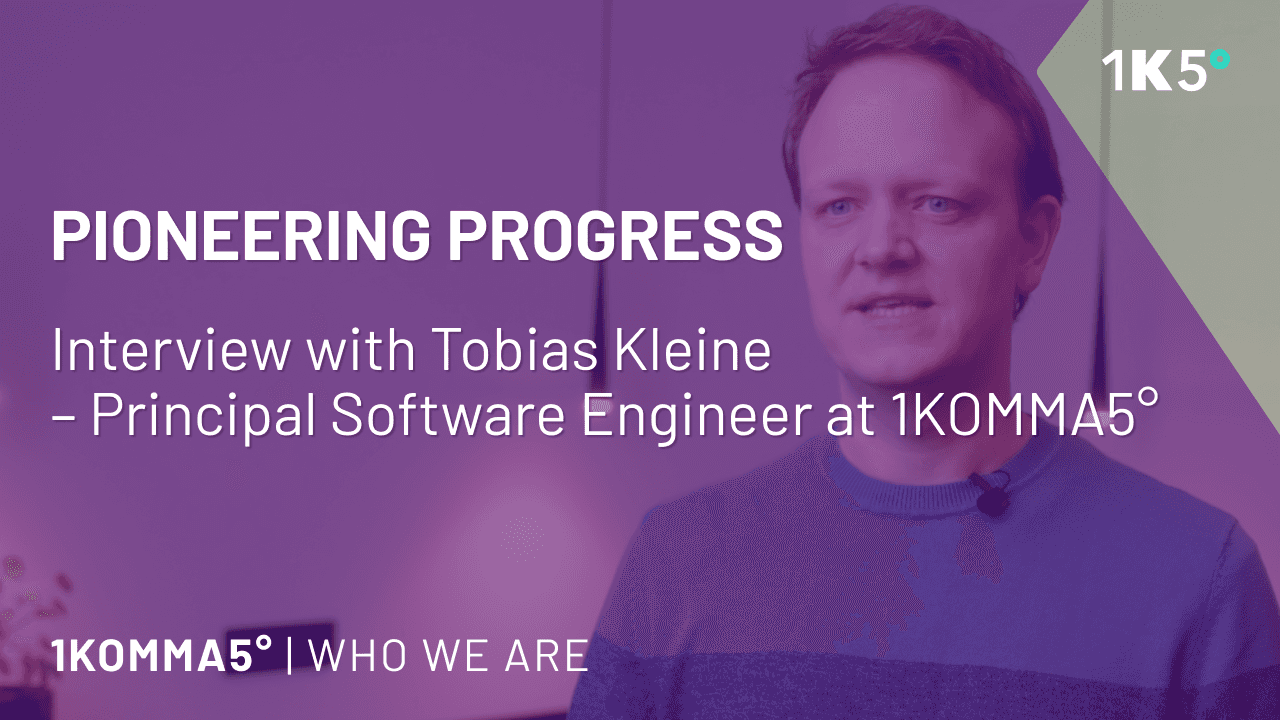 1K5°

PIONEERING PROGRESS

Interview with Tobias Kleine – Principal Software Engineer at 1KOMMA5°

1KOMMA5° | WHO WE ARE